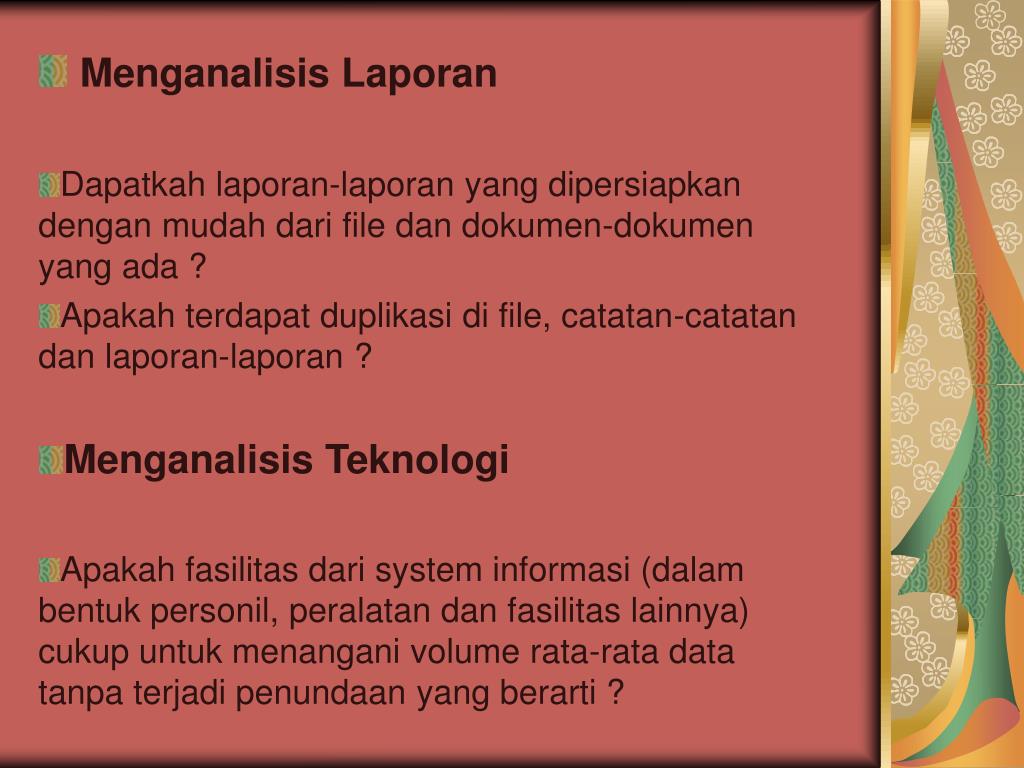 Menganalisis Laporan

Dapatkah laporan-laporan yang dipersiapkan dengan mudah dari file dan dokumen-dokumen yang ada ?

Apakah terdapat duplikasi di file, catatan-catatan dan laporan-laporan ?

Menganalisis Teknologi

Apakah fasilitas dari system informasi (dalam bentuk personil, peralatan dan fasilitas lainnya) cukup untuk menangani volume rata-rata data tanpa terjadi penundaan yang berarti ?